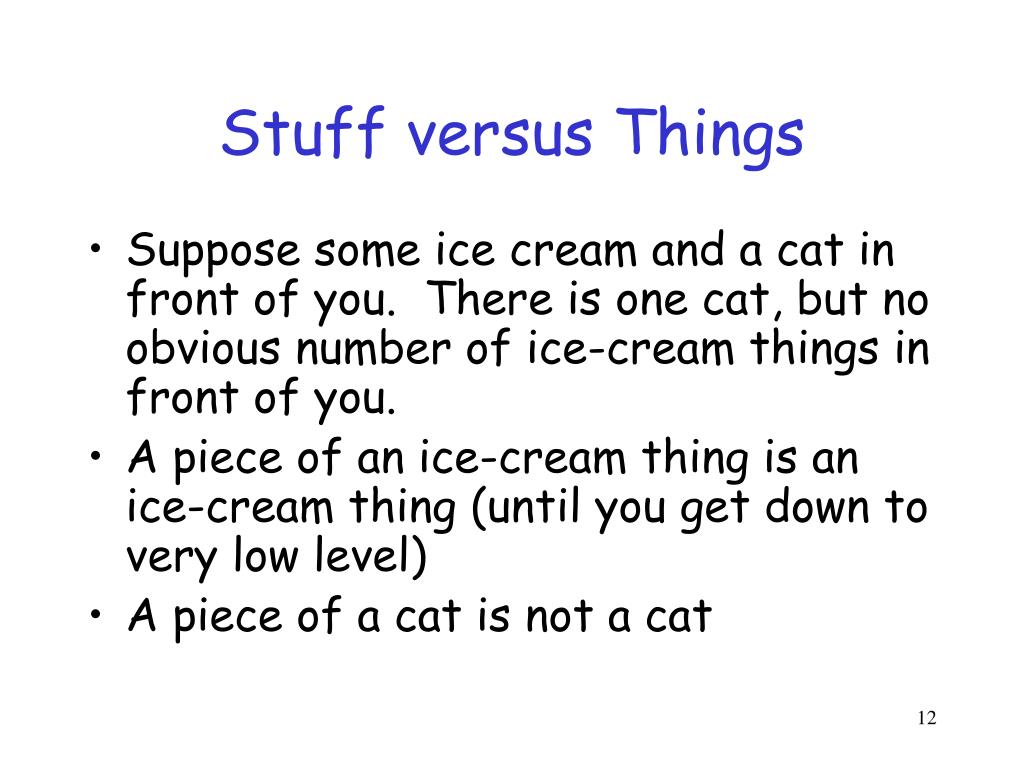 Stuff versus Things

• Suppose some ice cream and a cat in front of you. There is one cat, but no obvious number of ice-cream things in front of you.
• A piece of an ice-cream thing is an ice-cream thing (until you get down to very low level)
• A piece of a cat is not a cat

12